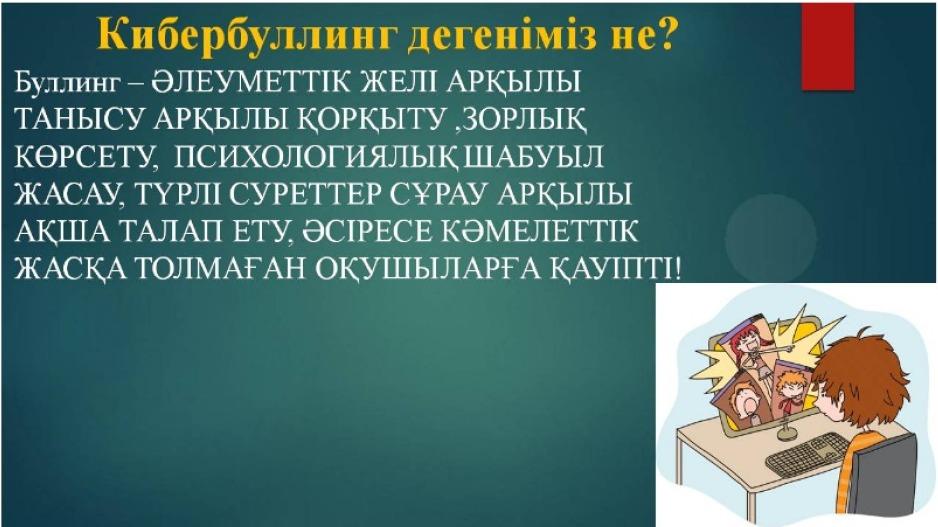 Кибербуллинг дегеніміз не?

Буллинг – ӘЛЕУМЕТТІК ЖЕЛІ АРҚЫЛЫ ТАНЫСУ АРҚЫЛЫ ҚОРҚЫТУ ,ЗОРЛЫҚ КӨРСЕТУ, ПСИХОЛОГИЯЛЫҚ ШАБУЫЛ ЖАСАУ, ТҮРЛІ СУРЕТТЕР СҰРАУ АРҚЫЛЫ АҚША ТАЛАП ЕТУ, ӘСІРЕСЕ КӘМЕЛЕТТІК ЖАСҚА ТОЛМАҒАН ОҚУШЫЛАРҒА ҚАУІПТІ!